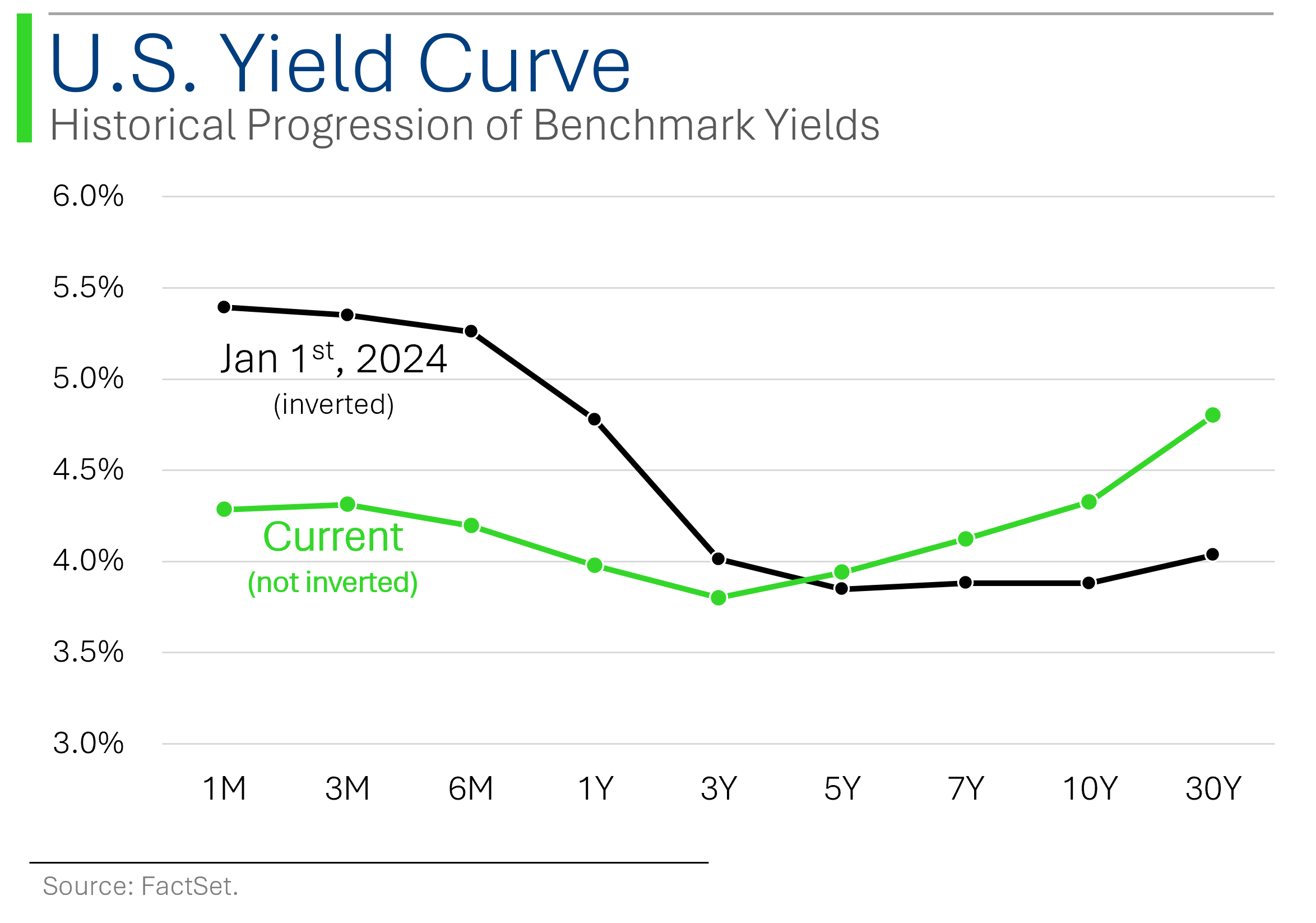 U.S. Yield Curve
Historical Progression of Benchmark Yields

6.0%
5.5%
5.0%
4.5%
4.0%
3.5%
3.0%

Jan 1$^{st}$, 2024
(inverted)

Current
(not inverted)

1M 3M 6M 1Y 3Y 5Y 7Y 10Y 30Y

Source: FactSet.